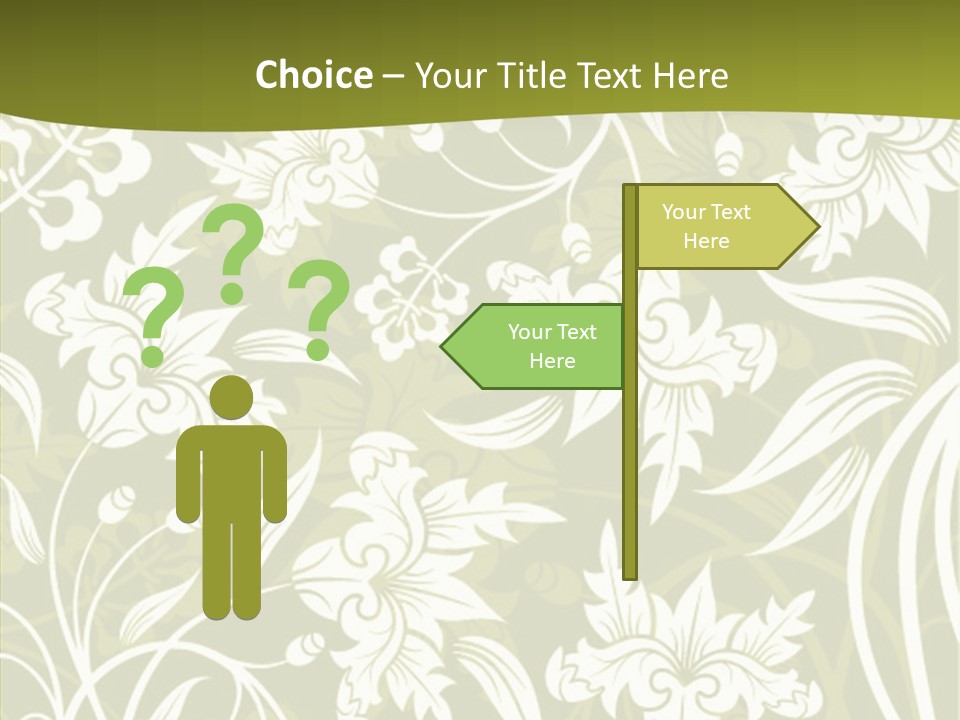 Choice – Your Title Text Here

? ? ?

Your Text Here

Your Text Here